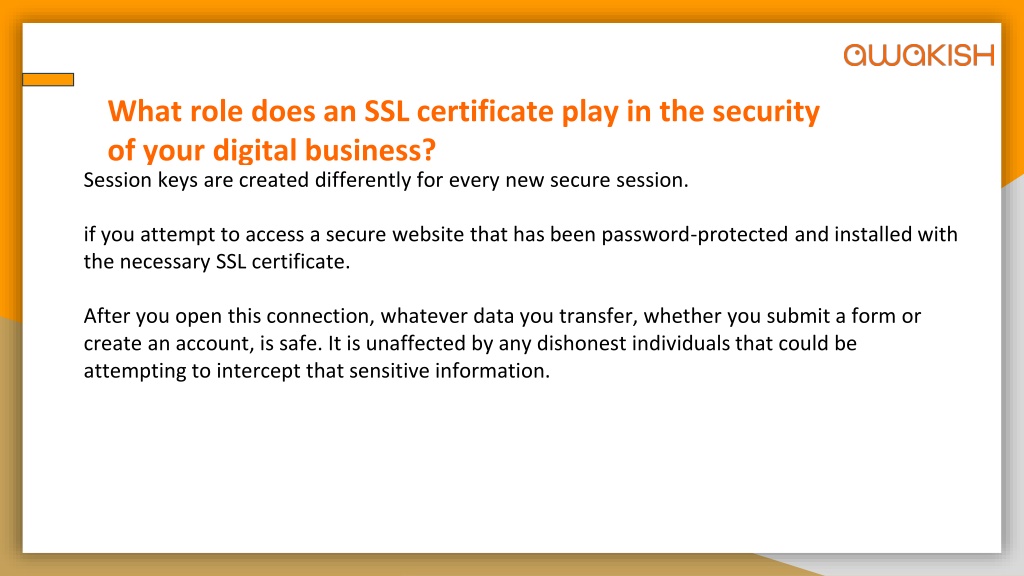 awakish

What role does an SSL certificate play in the security of your digital business?

Session keys are created differently for every new secure session.

if you attempt to access a secure website that has been password-protected and installed with the necessary SSL certificate.

After you open this connection, whatever data you transfer, whether you submit a form or create an account, is safe. It is unaffected by any dishonest individuals that could be attempting to intercept that sensitive information.